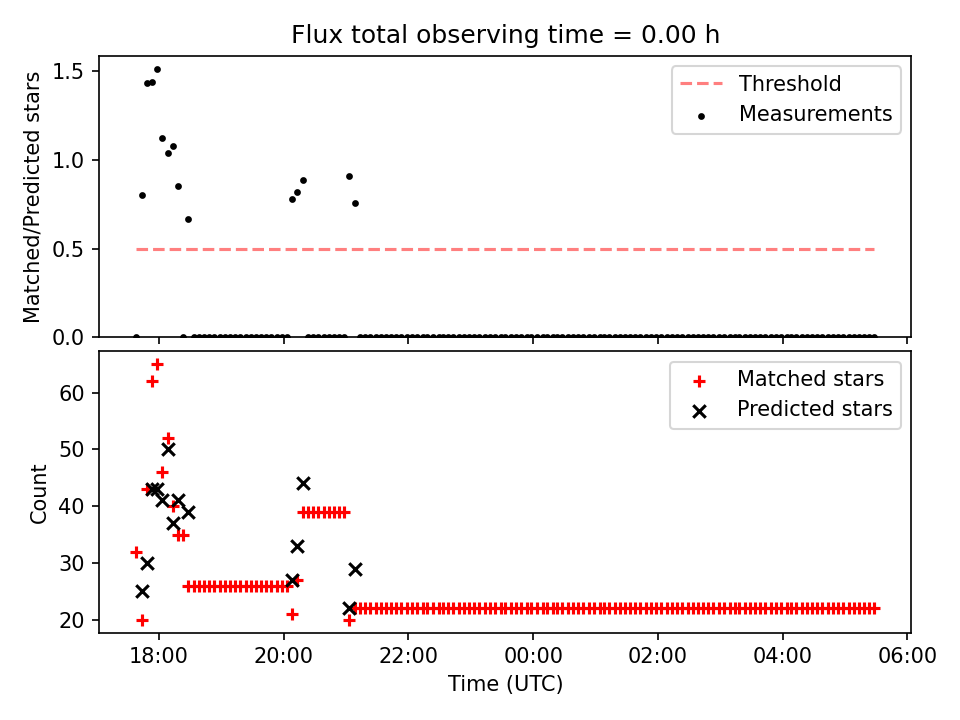 Flux total observing time = 0.00 h

Matched/Predicted stars

1.5
1.0
0.5
0.0

Threshold
Measurements

Count

60
50
40
30
20

Matched stars
Predicted stars

18:00
20:00
22:00
00:00
02:00
04:00
06:00

Time (UTC)